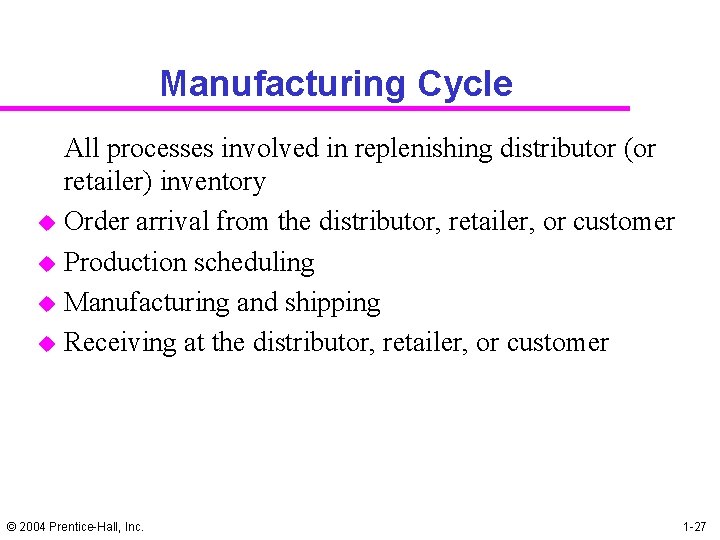 Manufacturing Cycle

All processes involved in replenishing distributor (or retailer) inventory

- Order arrival from the distributor, retailer, or customer
- Production scheduling
- Manufacturing and shipping
- Receiving at the distributor, retailer, or customer

© 2004 Prentice-Hall, Inc.

1-27